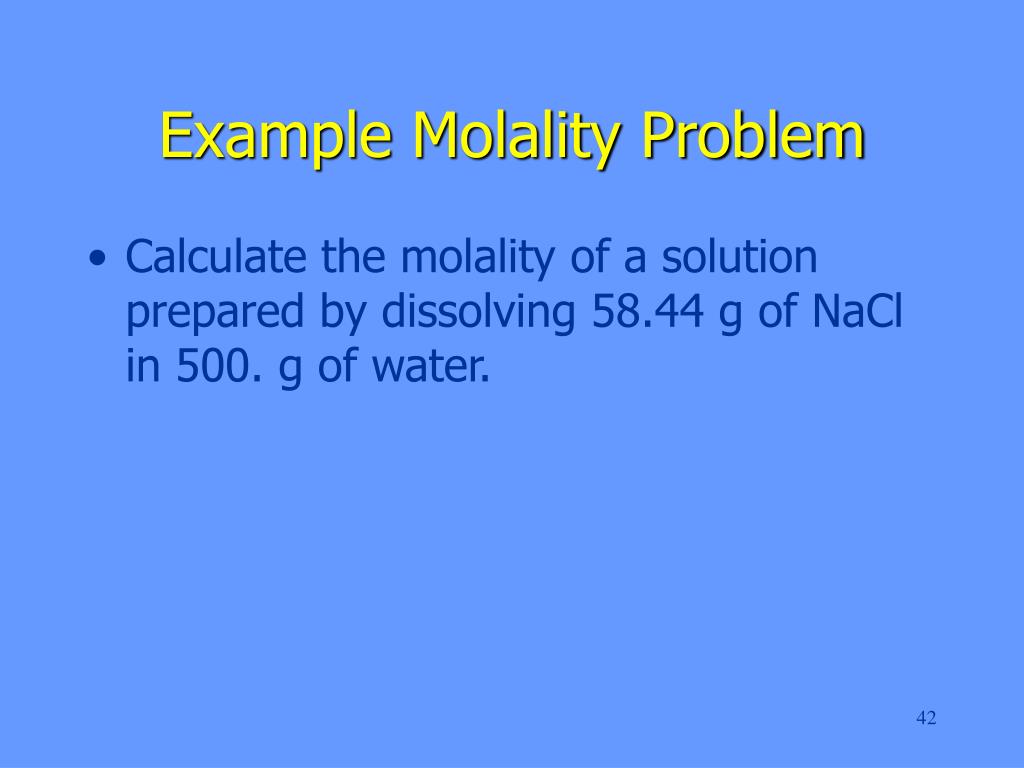 Example Molality Problem

• Calculate the molality of a solution prepared by dissolving 58.44 g of NaCl in 500. g of water.

42